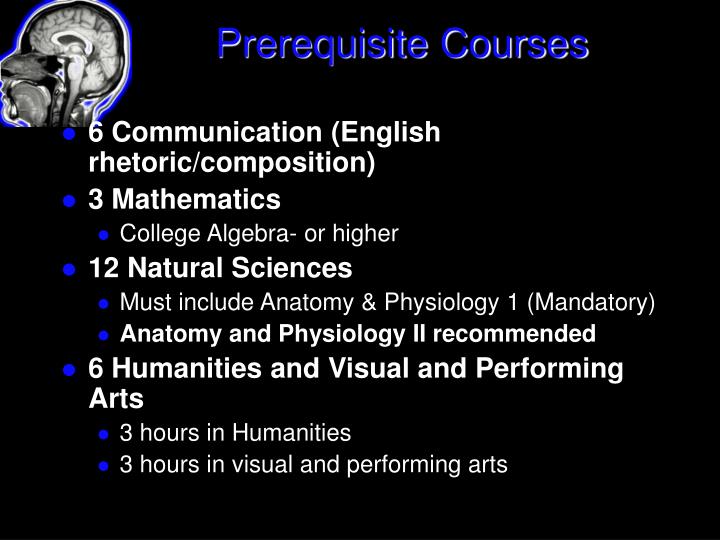 Prerequisite Courses

- 6 Communication (English rhetoric/composition)
- 3 Mathematics
  - College Algebra- or higher
- 12 Natural Sciences
  - Must include Anatomy & Physiology 1 (Mandatory)
  - Anatomy and Physiology II recommended
- 6 Humanities and Visual and Performing Arts
  - 3 hours in Humanities
  - 3 hours in visual and performing arts